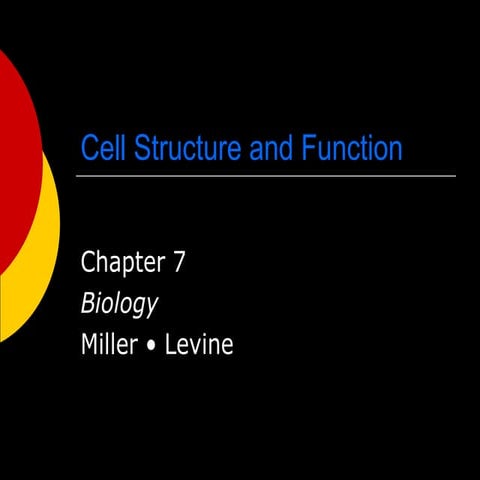 Cell Structure and Function

Chapter 7
Biology
Miller • Levine